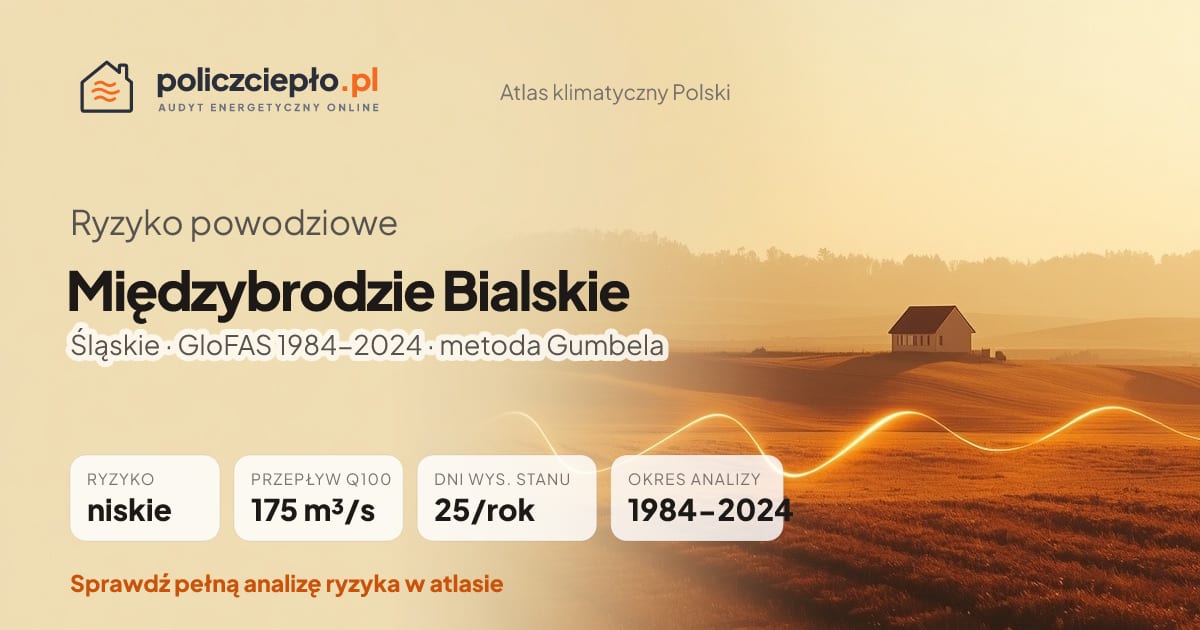 policzciepło.pl
AUDYT ENERGETYCZNY ONLINE

Atlas klimatyczny Polski

Ryzyko powodziowe

Międzybrodzie Bialskie

Śląskie · GloFAS 1984–2024 · metoda Gumbela

RYZYKO
niskie

PRZEPŁYW Q100
175 m³/s

DNI WYS. STANU
25/rok

OKRES ANALIZY
1984–2024

Sprawdź pełną analizę ryzyka w atlasie